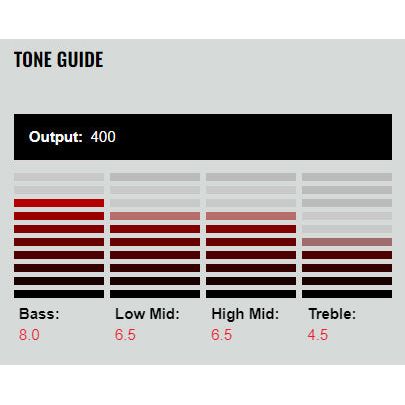 TONE GUIDE

Output: 400

Bass:
8.0

Low Mid:
6.5

High Mid:
6.5

Treble:
4.5